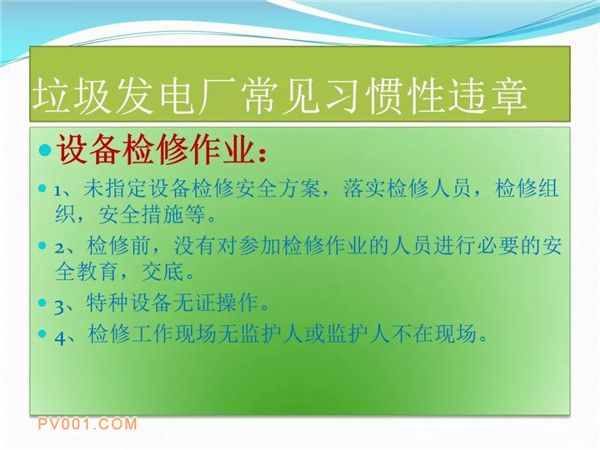 垃圾发电厂常见习惯性违章

设备检修作业：

1、未指定设备检修安全方案，落实检修人员，检修组织，安全措施等。

2、检修前，没有对参加检修作业的人员进行必要的安全教育，交底。

3、特种设备无证操作。

4、检修工作现场无监护人或监护人不在现场。

PV001.COM